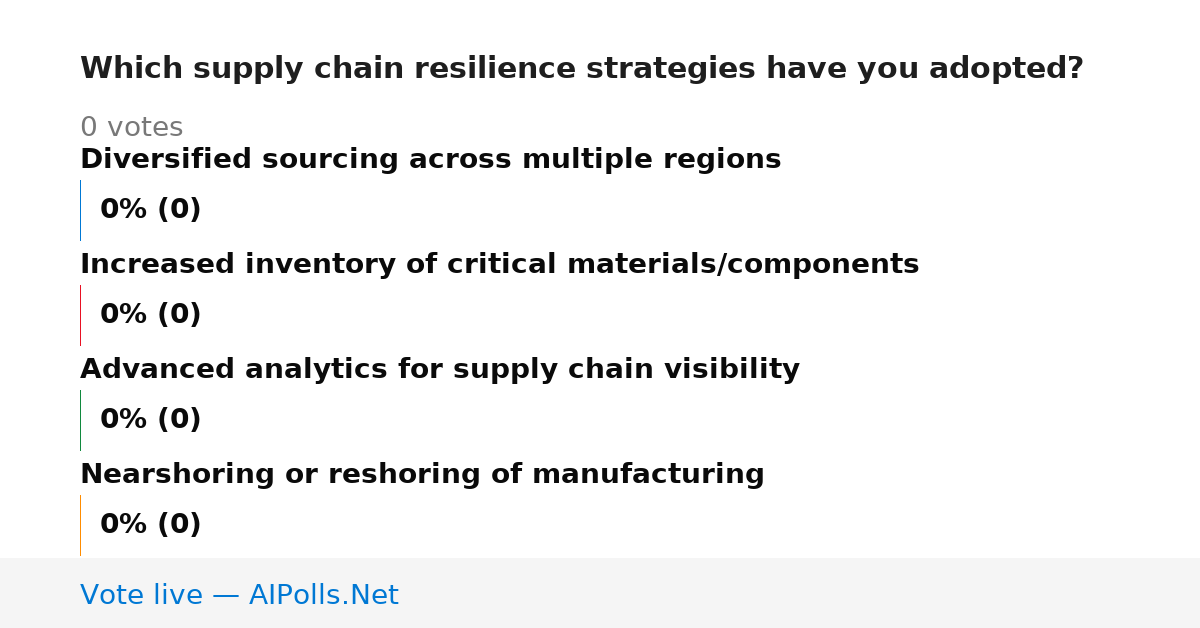 Which supply chain resilience strategies have you adopted?

0 votes

Diversified sourcing across multiple regions

0% (0)

Increased inventory of critical materials/components

0% (0)

Advanced analytics for supply chain visibility

0% (0)

Nearshoring or reshoring of manufacturing

0% (0)

Vote live — AIPolls.Net